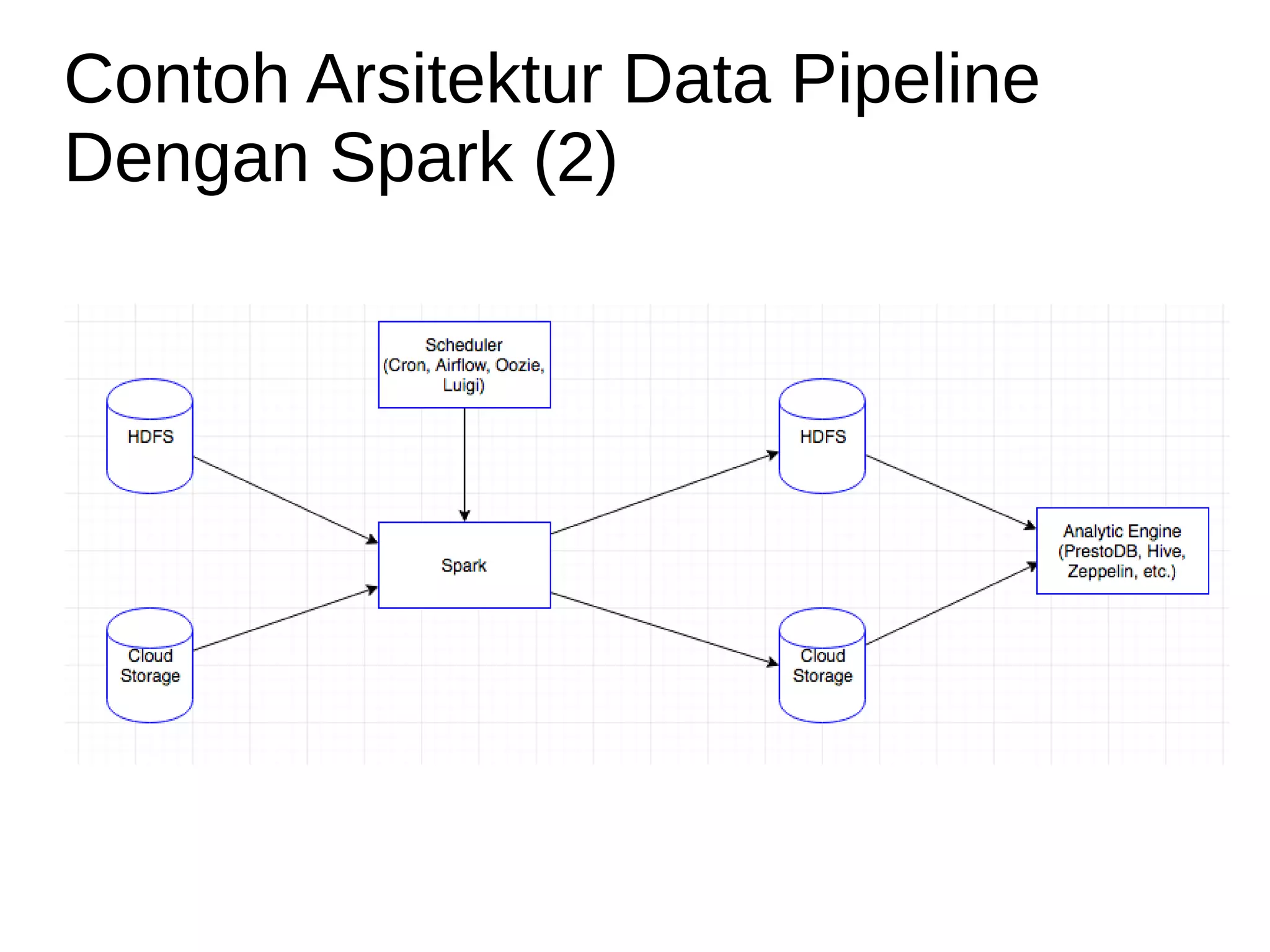 Contoh Arsitektur Data Pipeline Dengan Spark (2)

Scheduler (Cron, Airflow, Oozie, Luigi)

HDFS

Cloud Storage

Spark

HDFS

Cloud Storage

Analytic Engine (PrestoDB, Hive, Zeppelin, etc.)